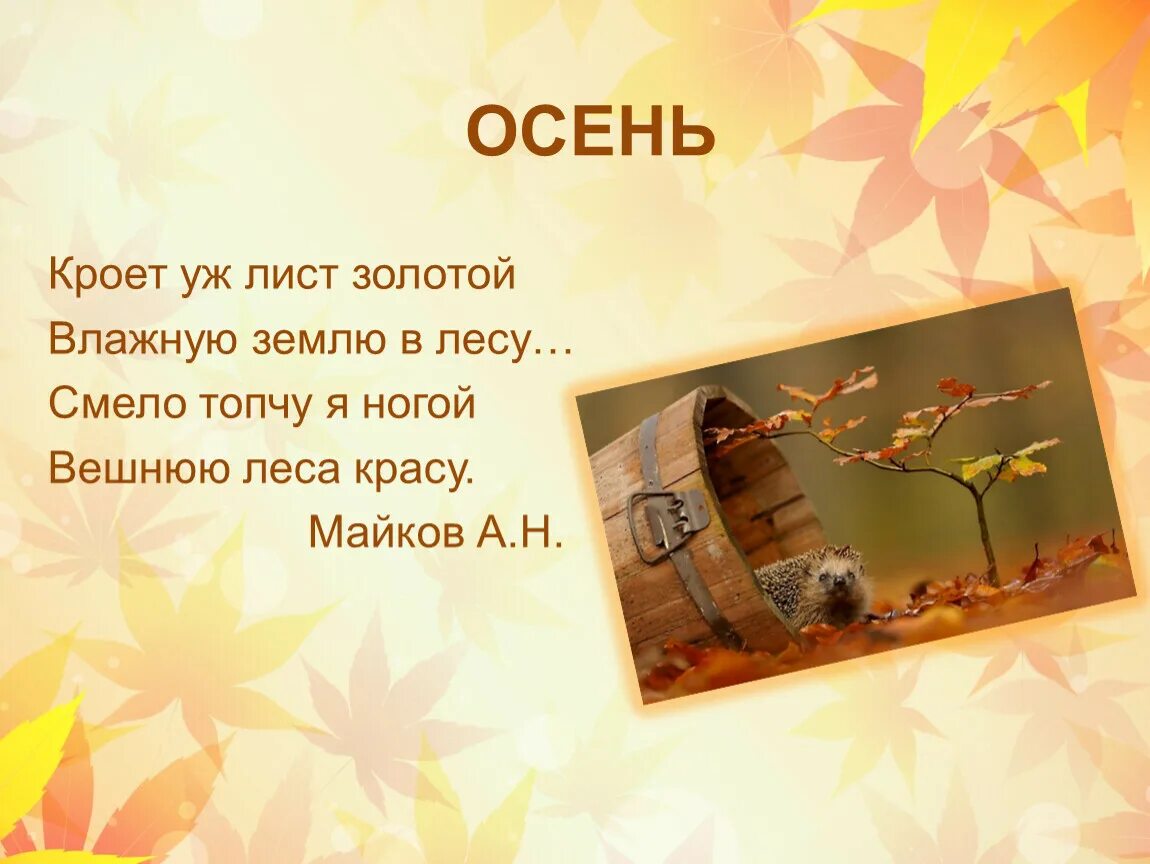 ОСЕНЬ

Кроет уж лист золотой
Влажную землю в лесу…
Смело топчу я ногой
Вешнюю леса красу.
Майков А.Н.